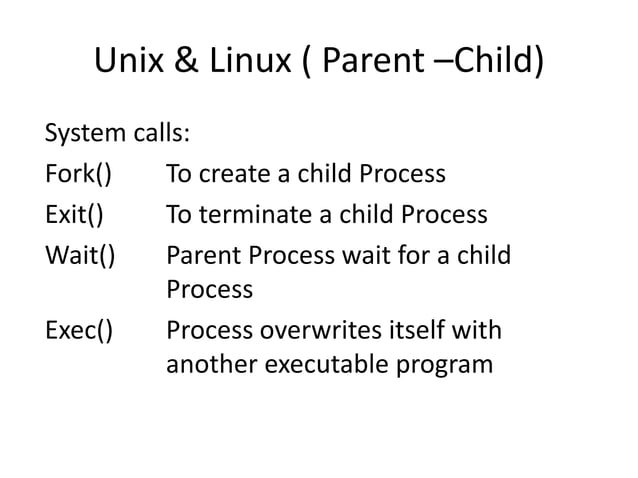 Unix & Linux ( Parent –Child)

System calls:

Fork() To create a child Process

Exit() To terminate a child Process

Wait() Parent Process wait for a child Process

Exec() Process overwrites itself with another executable program